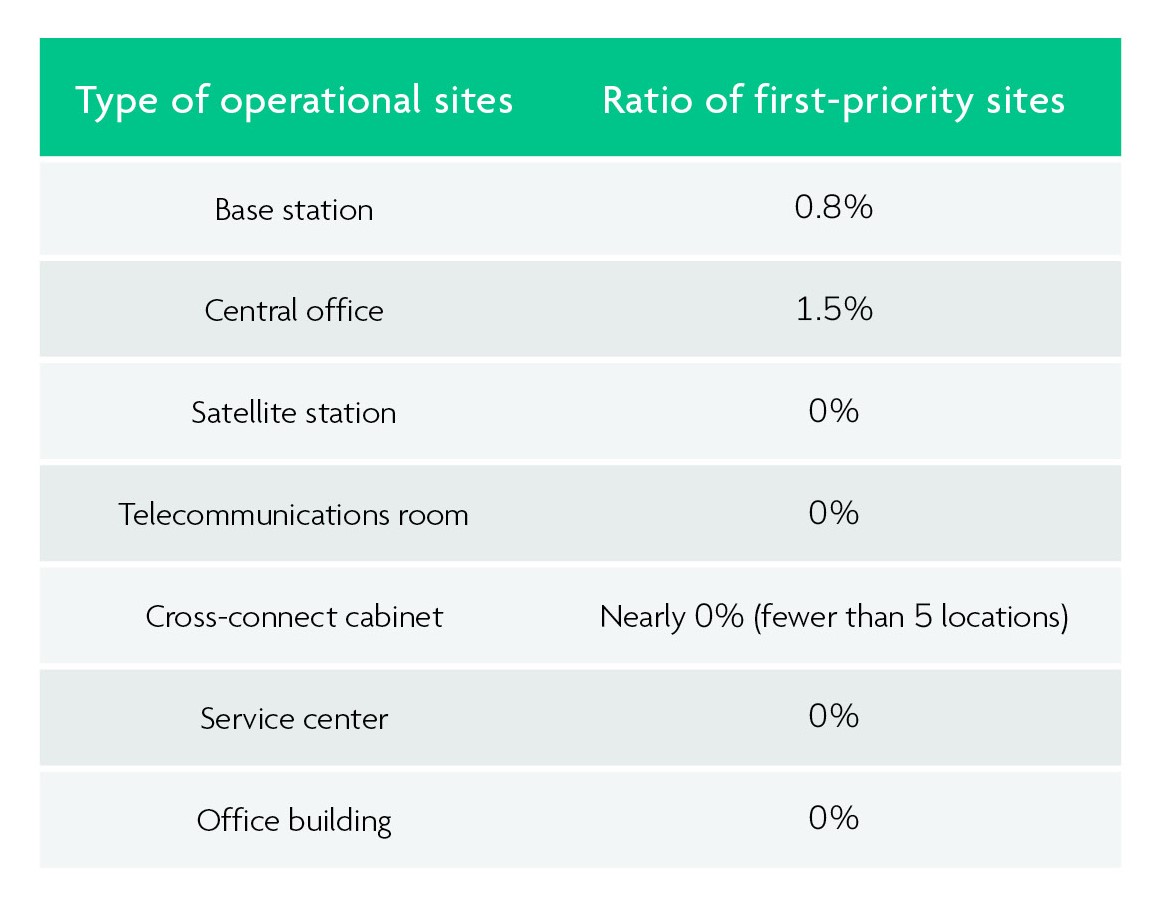 | Type of operational sites | Ratio of first-priority sites |
|---|---|
| Base station | 0.8% |
| Central office | 1.5% |
| Satellite station | 0% |
| Telecommunications room | 0% |
| Cross-connect cabinet | Nearly 0% (fewer than 5 locations) |
| Service center | 0% |
| Office building | 0% |